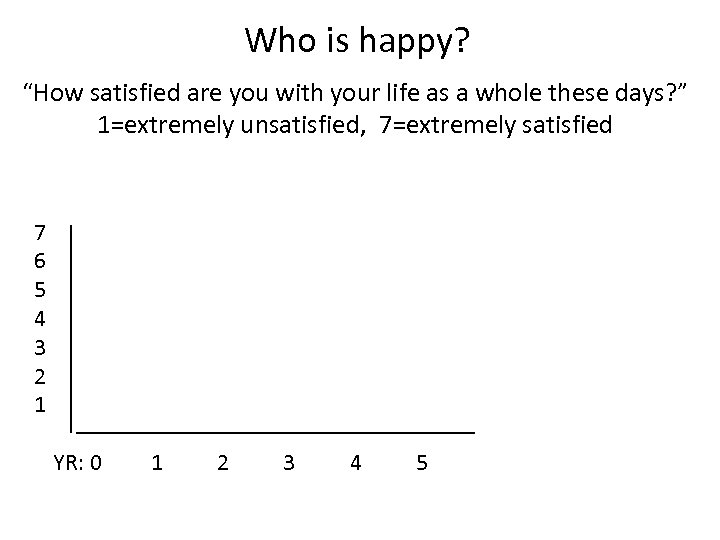 Who is happy?

“How satisfied are you with your life as a whole these days?”
1=extremely unsatisfied, 7=extremely satisfied

7
6
5
4
3
2
1

YR: 0 1 2 3 4 5